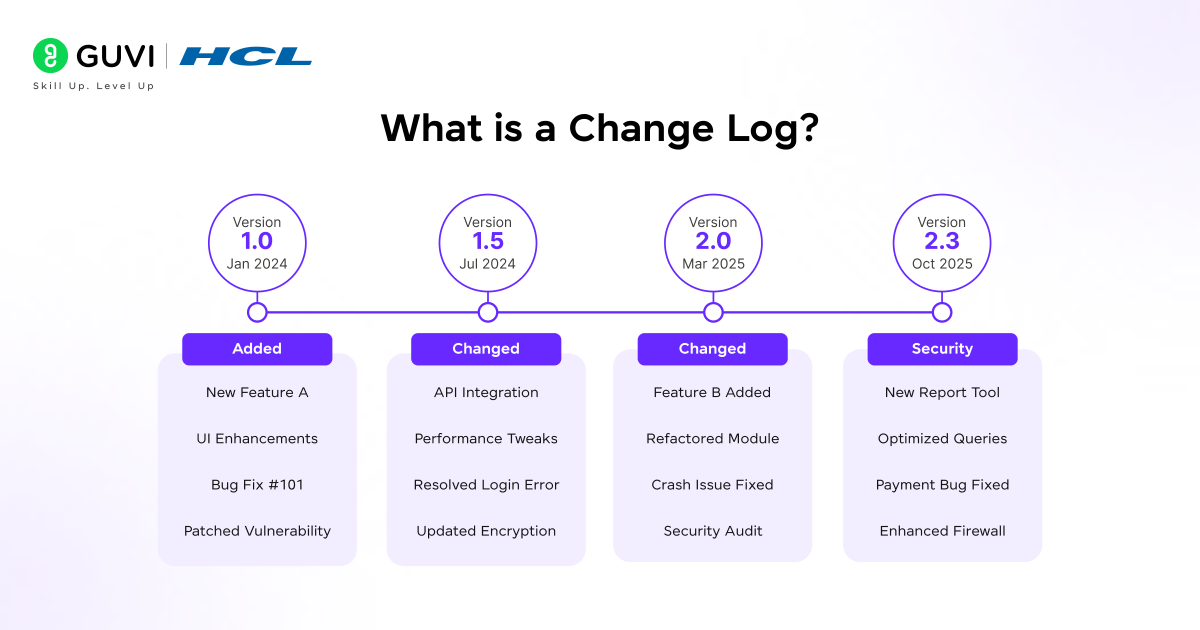 GUVI | HCL
Skill Up. Level Up

What is a Change Log?

Version
1.0
Jan 2024

Added
New Feature A
UI Enhancements
Bug Fix #101
Patched Vulnerability

Version
1.5
Jul 2024

Changed
API Integration
Performance Tweaks
Resolved Login Error
Updated Encryption

Version
2.0
Mar 2025

Changed
Feature B Added
Refactored Module
Crash Issue Fixed
Security Audit

Version
2.3
Oct 2025

Security
New Report Tool
Optimized Queries
Payment Bug Fixed
Enhanced Firewall